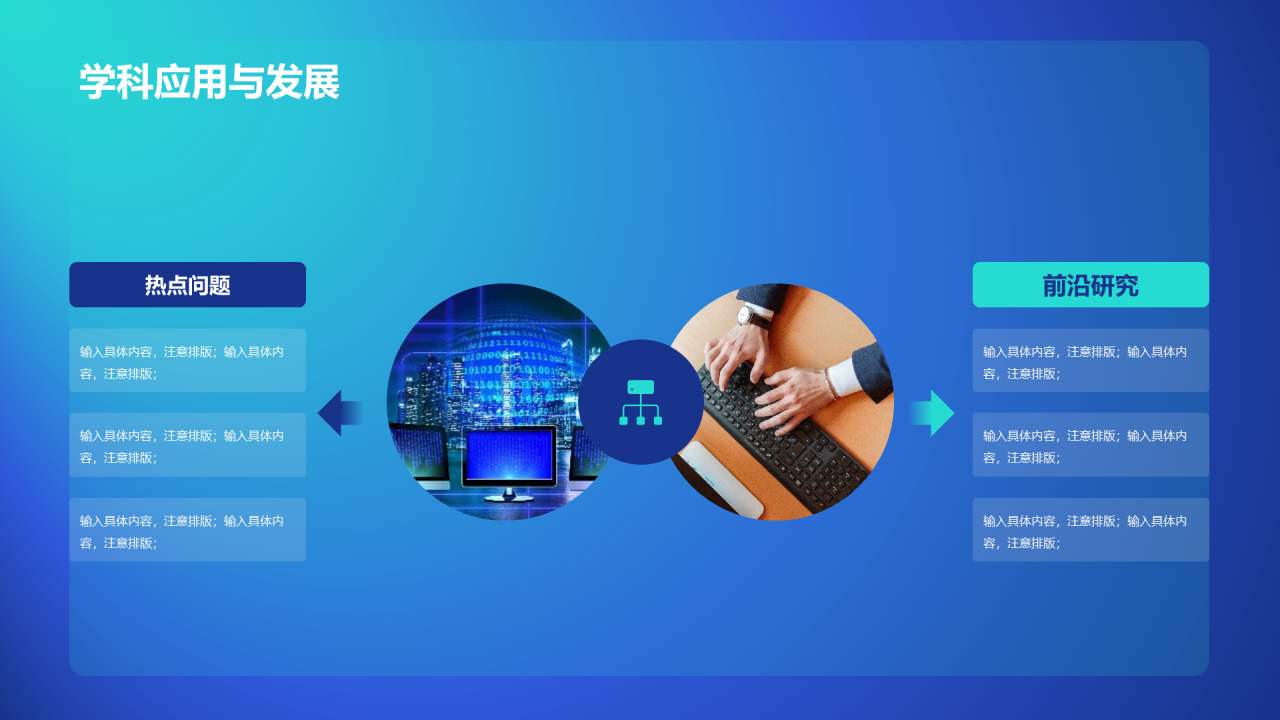 学科应用与发展

热点问题

输入具体内容，注意排版；输入具体内容，注意排版；

输入具体内容，注意排版；输入具体内容，注意排版；

输入具体内容，注意排版；输入具体内容，注意排版；

前沿研究

输入具体内容，注意排版；输入具体内容，注意排版；

输入具体内容，注意排版；输入具体内容，注意排版；

输入具体内容，注意排版；输入具体内容，注意排版；